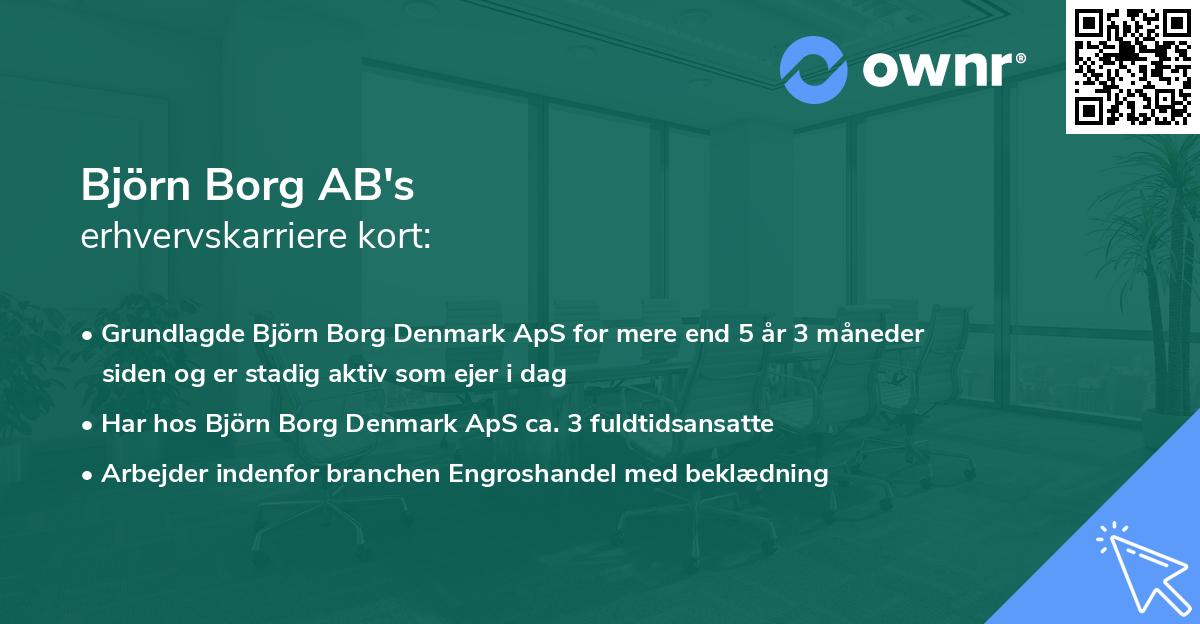 ownr®

Björn Borg AB's
erhvervskarriere kort:

• Grundlagde Björn Borg Denmark ApS for mere end 5 år 3 måneder siden og er stadig aktiv som ejer i dag

• Har hos Björn Borg Denmark ApS ca. 3 fuldtidsansatte

• Arbejder indenfor branchen Engroshandel med beklædning